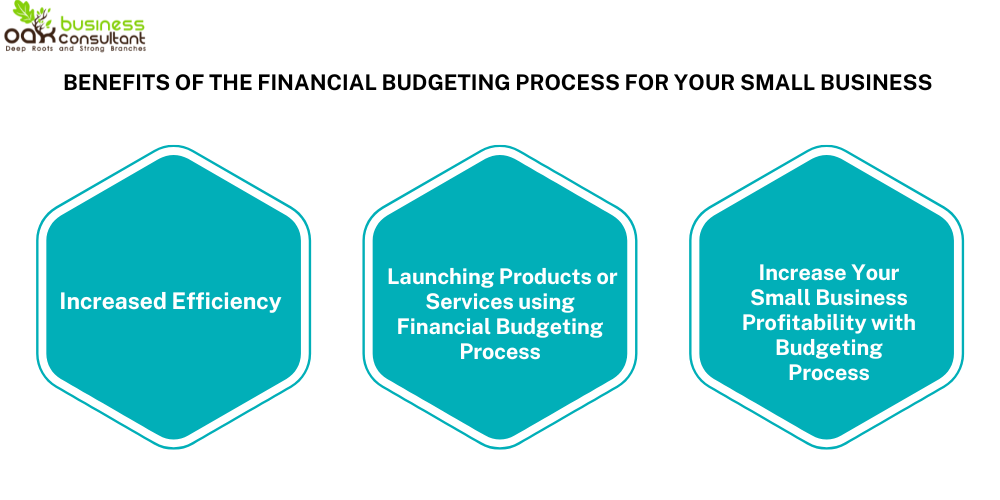 oak business consultant
Deep Roots and Strong Branches

BENEFITS OF THE FINANCIAL BUDGETING PROCESS FOR YOUR SMALL BUSINESS

Increased Efficiency

Launching Products or Services using Financial Budgeting Process

Increase Your Small Business Profitability with Budgeting Process